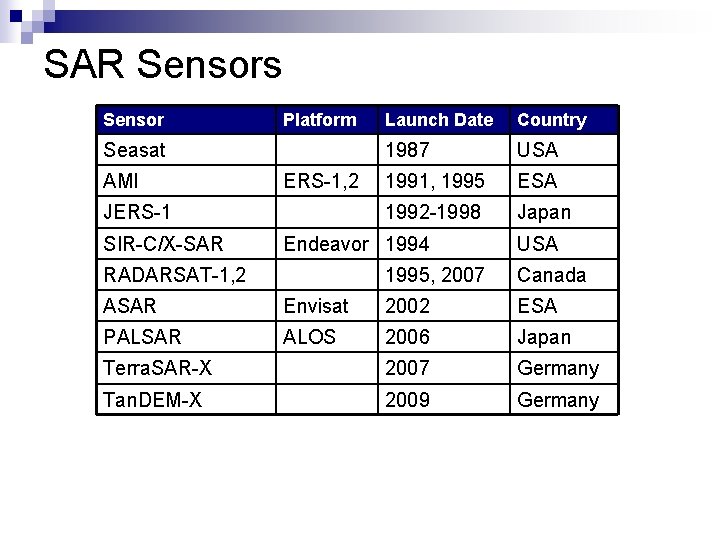 SAR Sensors

| Sensor | Platform | Launch Date | Country |
|---|---|---|---|
| Seasat | | 1987 | USA |
| AMI | ERS-1,2 | 1991, 1995 | ESA |
| JERS-1 | | 1992-1998 | Japan |
| SIR-C/X-SAR | Endeavor | 1994 | USA |
| RADARSAT-1,2 | | 1995, 2007 | Canada |
| ASAR | Envisat | 2002 | ESA |
| PALSAR | ALOS | 2006 | Japan |
| TerraSAR-X | | 2007 | Germany |
| TanDEM-X | | 2009 | Germany |